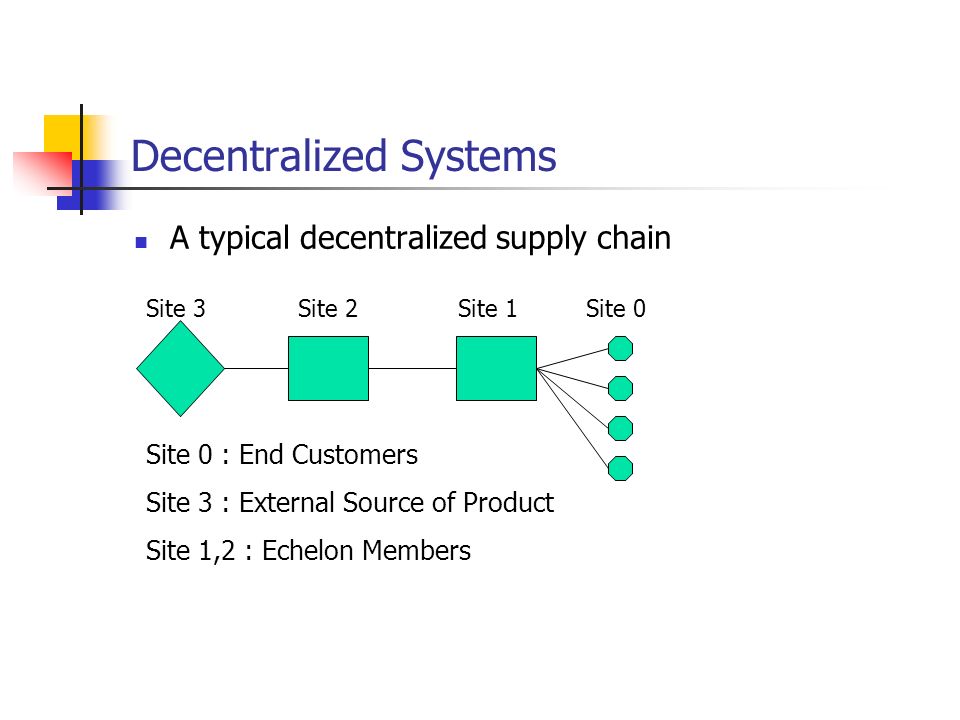 Decentralized Systems

A typical decentralized supply chain

Site 3 Site 2 Site 1 Site 0

Site 0 : End Customers

Site 3 : External Source of Product

Site 1,2 : Echelon Members